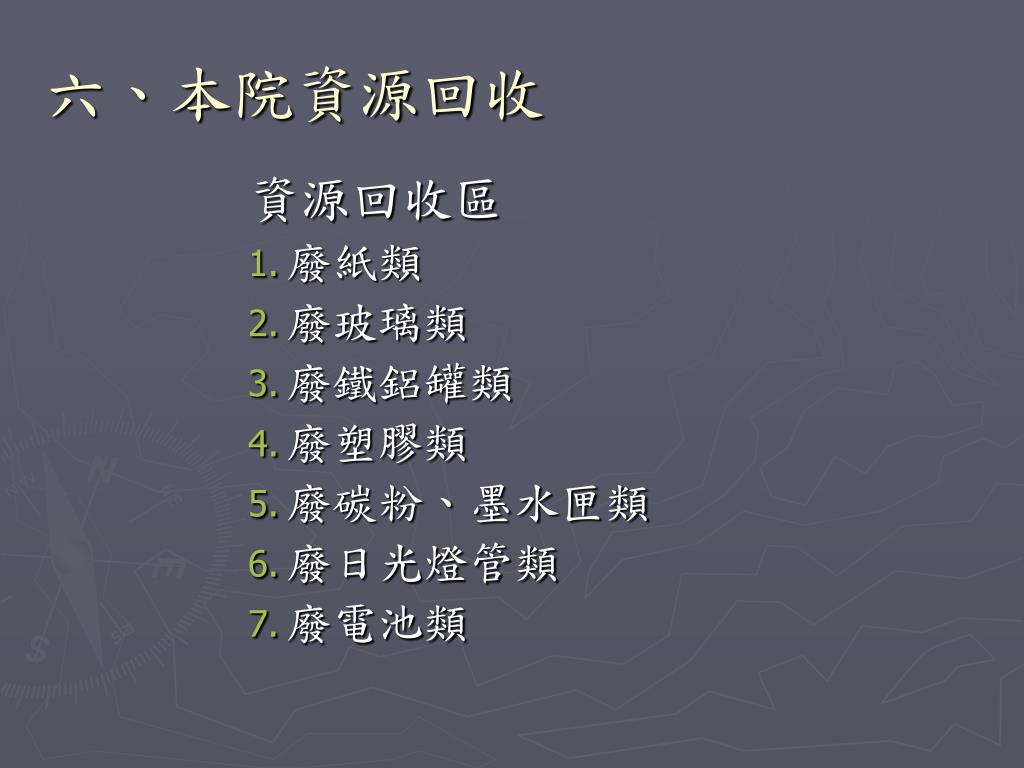 六、本院資源回收

資源回收區

1. 廢紙類
2. 廢玻璃類
3. 廢鐵鋁罐類
4. 廢塑膠類
5. 廢碳粉、墨水匣類
6. 廢日光燈管類
7. 廢電池類